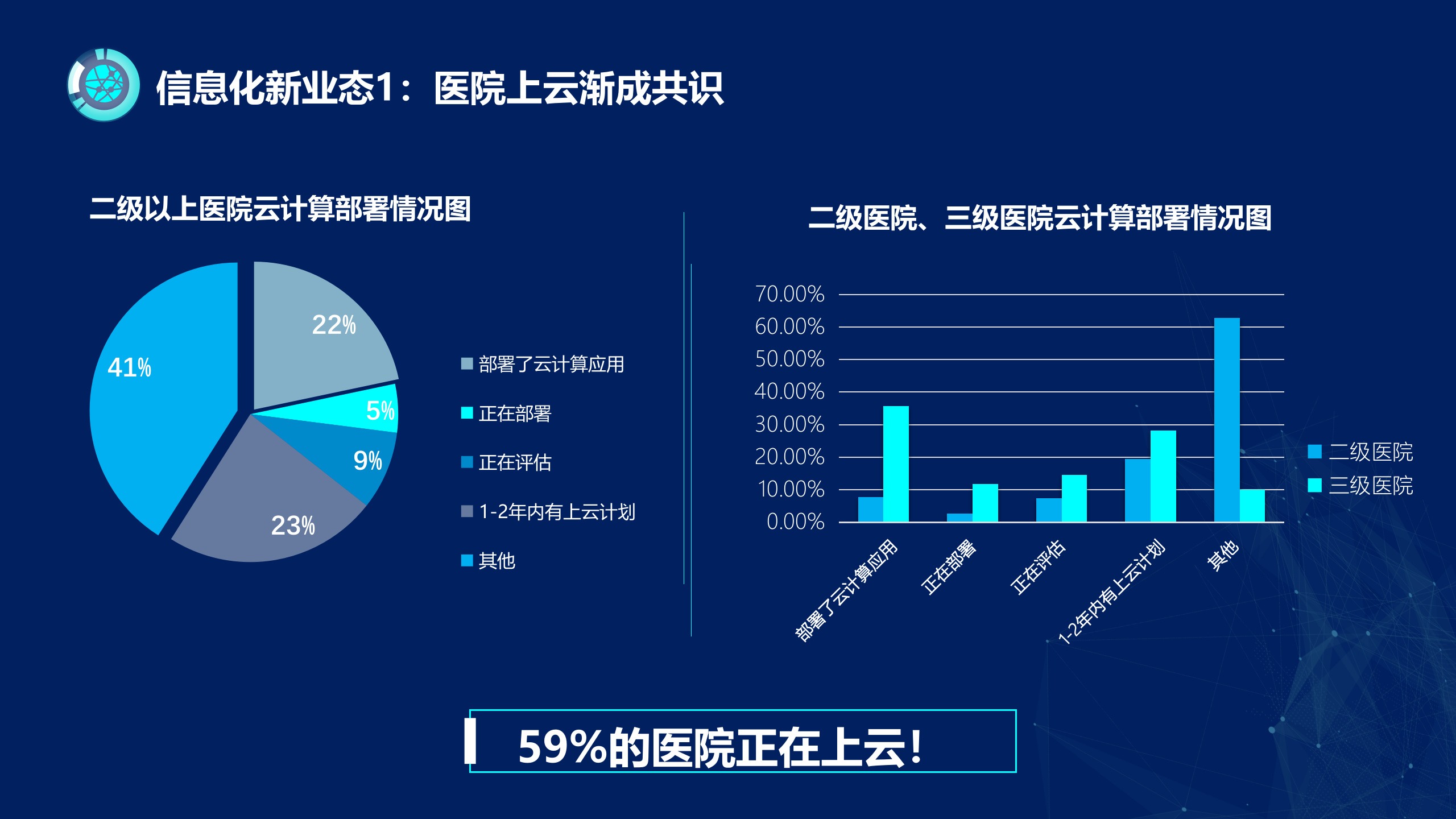 信息化新业态1：医院上云渐成共识

二级以上医院云计算部署情况图

22%
5%
9%
23%
41%

部署了云计算应用
正在部署
正在评估
1-2年内有上云计划
其他

二级医院、三级医院云计算部署情况图

70.00%
60.00%
50.00%
40.00%
30.00%
20.00%
10.00%
0.00%

部署了云计算应用
正在部署
正在评估
1-2年内有上云计划
其他

二级医院
三级医院

59%的医院正在上云！